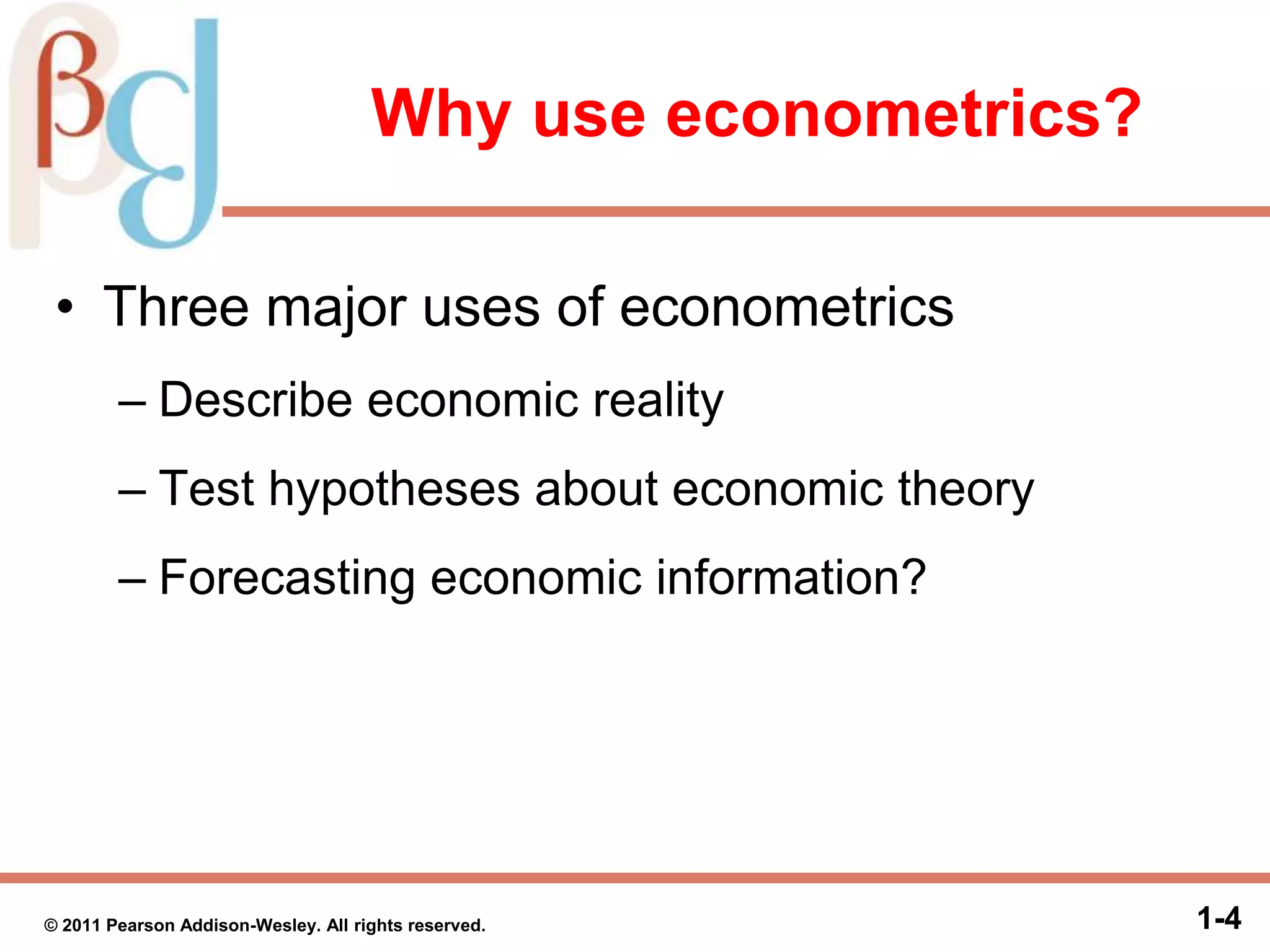 Why use econometrics?

• Three major uses of econometrics

– Describe economic reality

– Test hypotheses about economic theory

– Forecasting economic information?

© 2011 Pearson Addison-Wesley. All rights reserved.

1-4